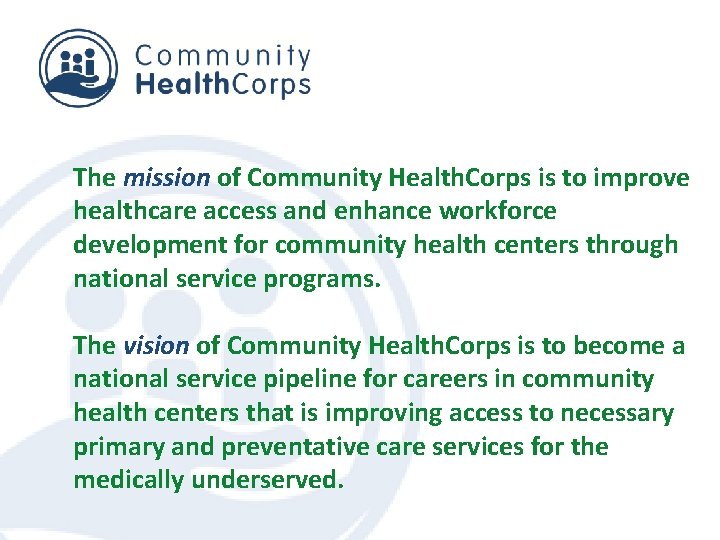 Community HealthCorps

The mission of Community HealthCorps is to improve healthcare access and enhance workforce development for community health centers through national service programs.

The vision of Community HealthCorps is to become a national service pipeline for careers in community health centers that is improving access to necessary primary and preventative care services for the medically underserved.